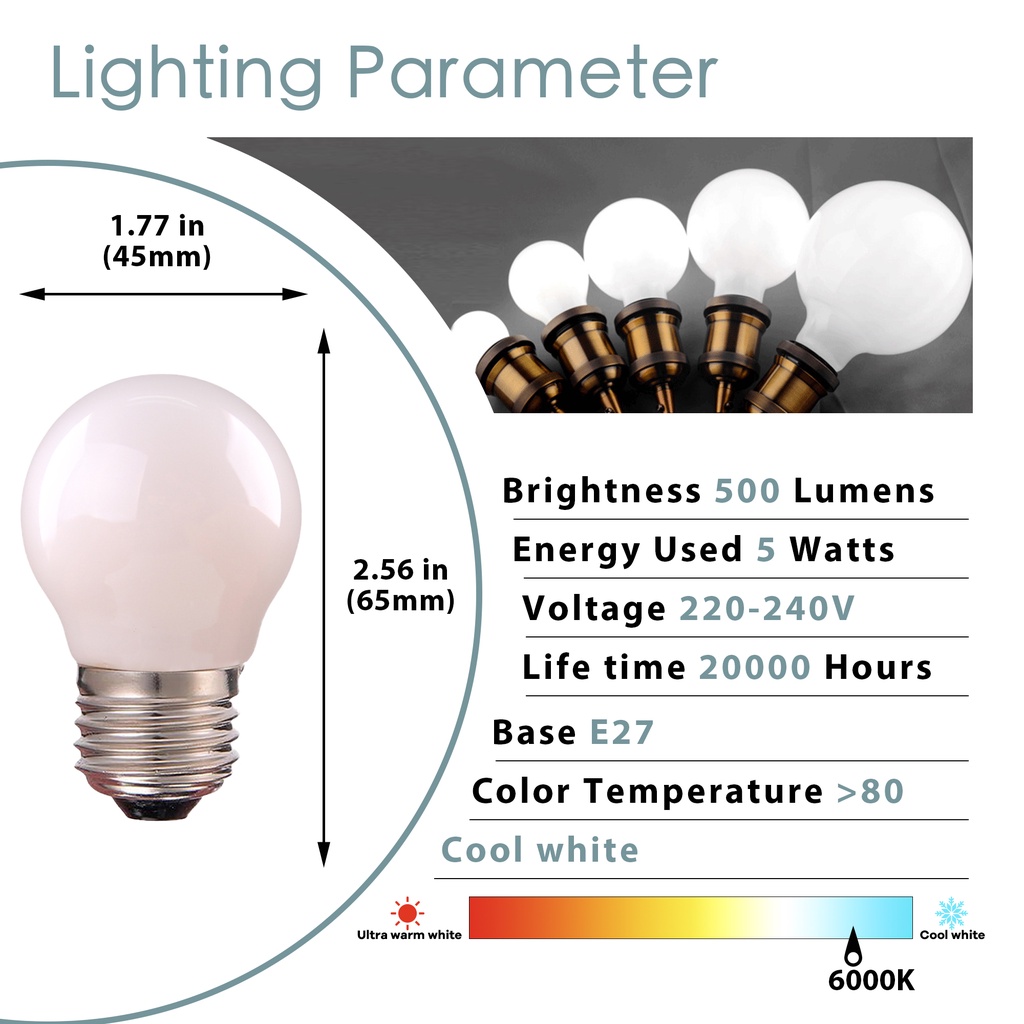 Lighting Parameter

1.77 in
(45mm)

2.56 in
(65mm)

Brightness 500 Lumens

Energy Used 5 Watts

Voltage 220-240V

Life time 20000 Hours

Base E27

Color Temperature >80

Cool white

Ultra warm white

Cool white

6000K